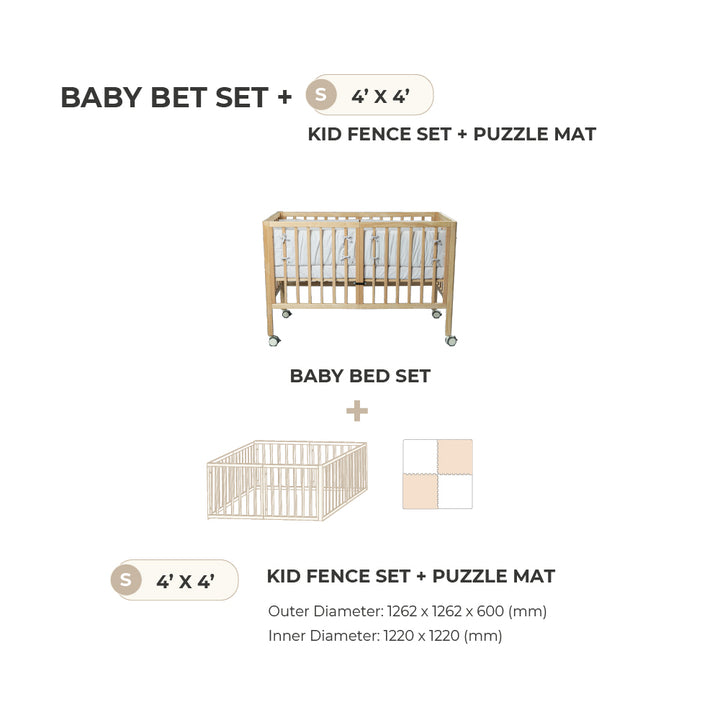 BABY BET SET + S 4' X 4'
KID FENCE SET + PUZZLE MAT

BABY BED SET
+

S 4' X 4'
KID FENCE SET + PUZZLE MAT
Outer Diameter: 1262 x 1262 x 600 (mm)
Inner Diameter: 1220 x 1220 (mm)